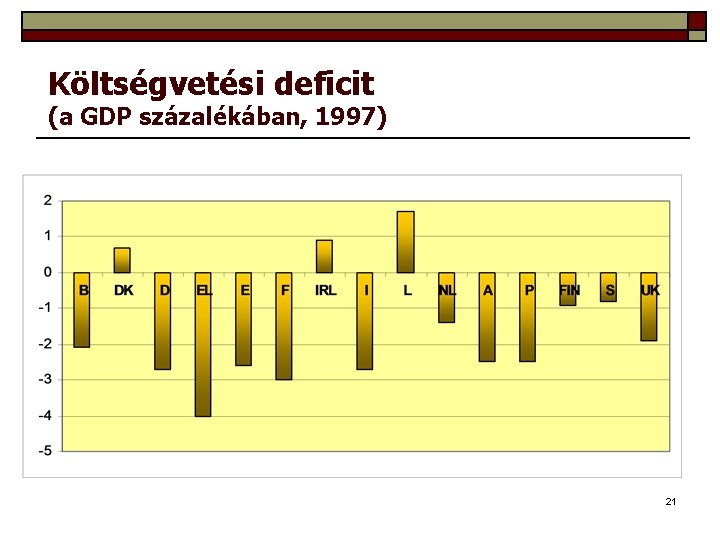 Költségvetési deficit
(a GDP százalékában, 1997)

2
1
0
-1
-2
-3
-4
-5

B DK D EL E F IRL I L NL A P FIN S UK

21